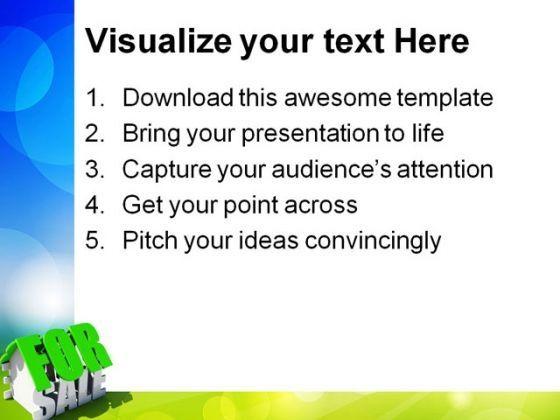 Visualize your text Here

1. Download this awesome template
2. Bring your presentation to life
3. Capture your audience's attention
4. Get your point across
5. Pitch your ideas convincingly

FOR
SALE